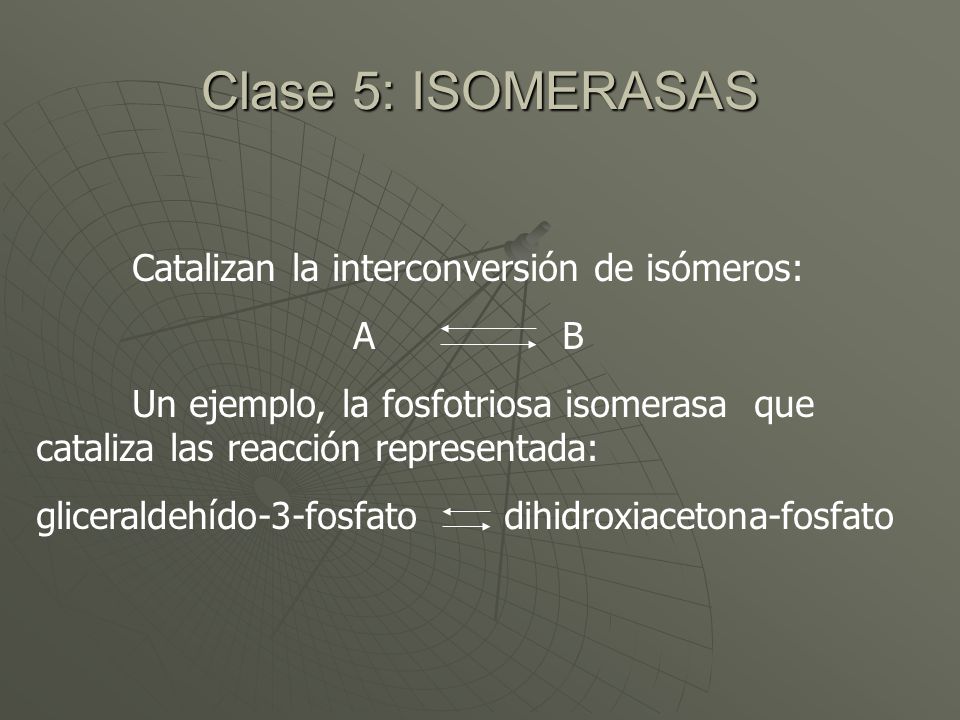 Clase 5: ISOMERASAS

Catalizan la interconversión de isómeros:

A $\rightleftarrows$ B

Un ejemplo, la fosfotriosa isomerasa que cataliza las reacción representada:

gliceraldehído-3-fosfato $\rightleftarrows$ dihidroxiacetona-fosfato